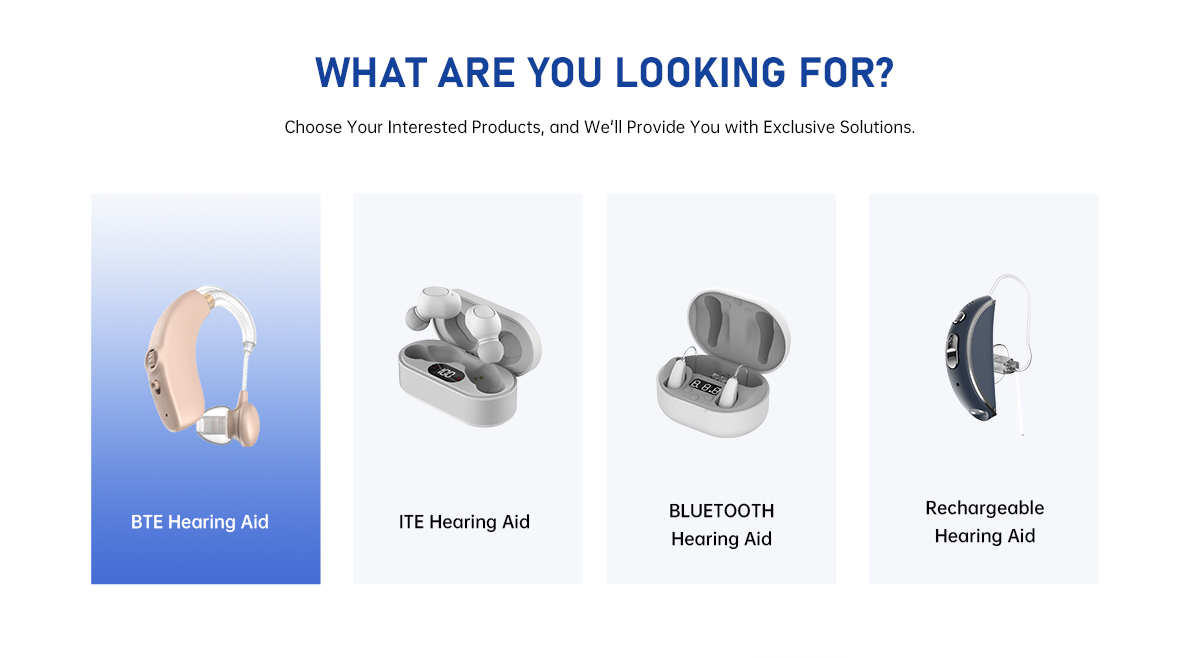 WHAT ARE YOU LOOKING FOR?

Choose Your Interested Products, and We'll Provide You with Exclusive Solutions.

BTE Hearing Aid

ITE Hearing Aid

BLUETOOTH Hearing Aid

Rechargeable Hearing Aid